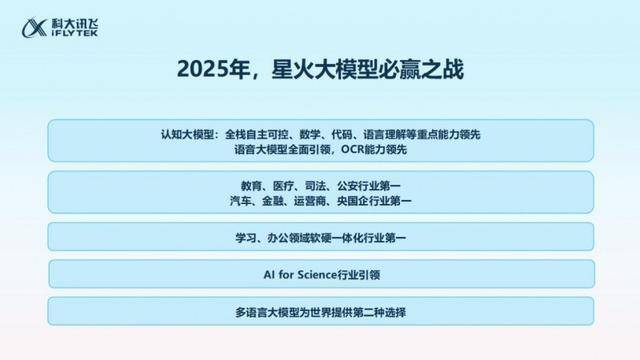 科大讯飞
iFLYTEK

2025年，星火大模型必赢之战

认知大模型：全栈自主可控、数学、代码、语言理解等重点能力领先
语音大模型全面引领，OCR能力领先

教育、医疗、司法、公安行业第一
汽车、金融、运营商、央国企行业第一

学习、办公领域软硬一体化行业第一

AI for Science行业引领

多语言大模型为世界提供第二种选择